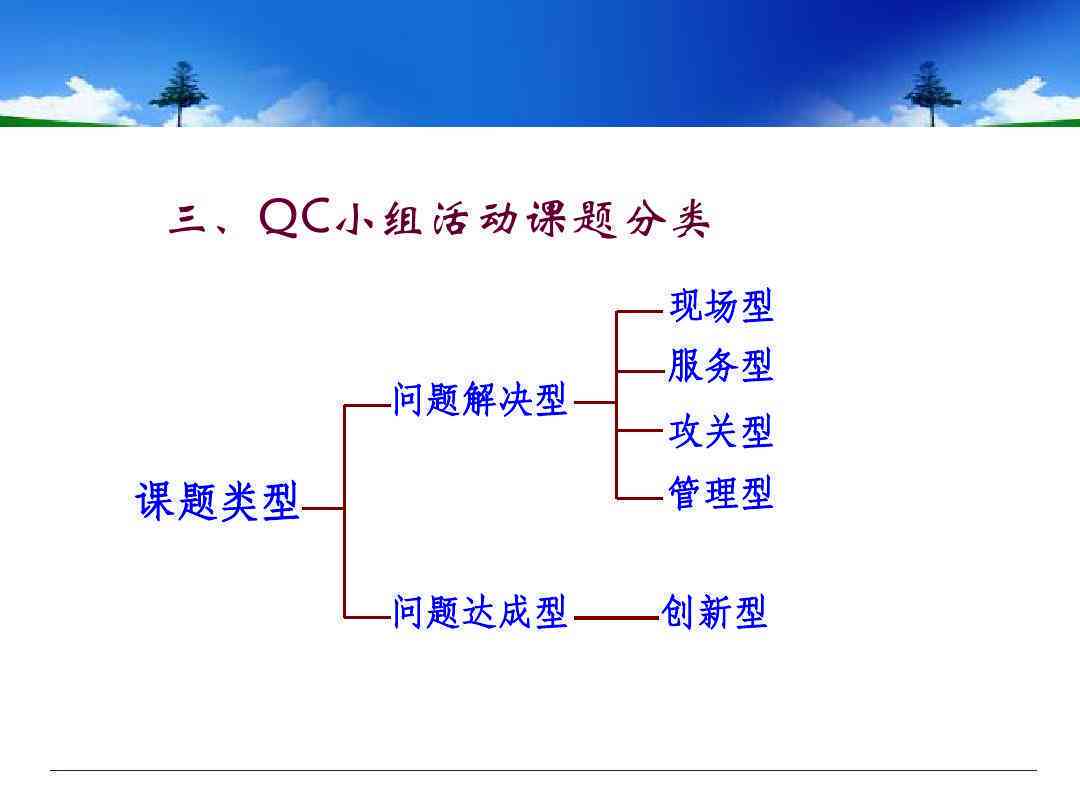 三、QC小组活动课题分类

课题类型

问题解决型

现场型
服务型
攻关型
管理型

问题达成型

创新型